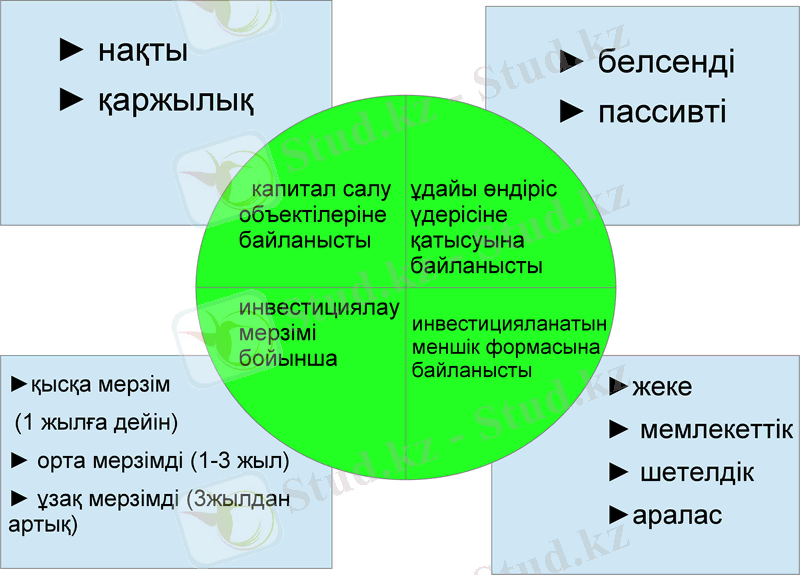 ► нақты

► қаржылық

► белсенді

► пассивті

капитал салу объектілеріне байланысты

ұдайы өндіріс үдерісіне қатысуына байланысты

инвестициялау мерзімі бойынша

инвестицияланатын меншік формасына байланысты

►қысқа мерзім

(1 жылға дейін)

► орта мерзімді (1-3 жыл)

► ұзақ мерзімді (3жылдан артық)

►жеке

► мемлекеттік

► шетелдік

►аралас

Stud.kz - Stud.kz